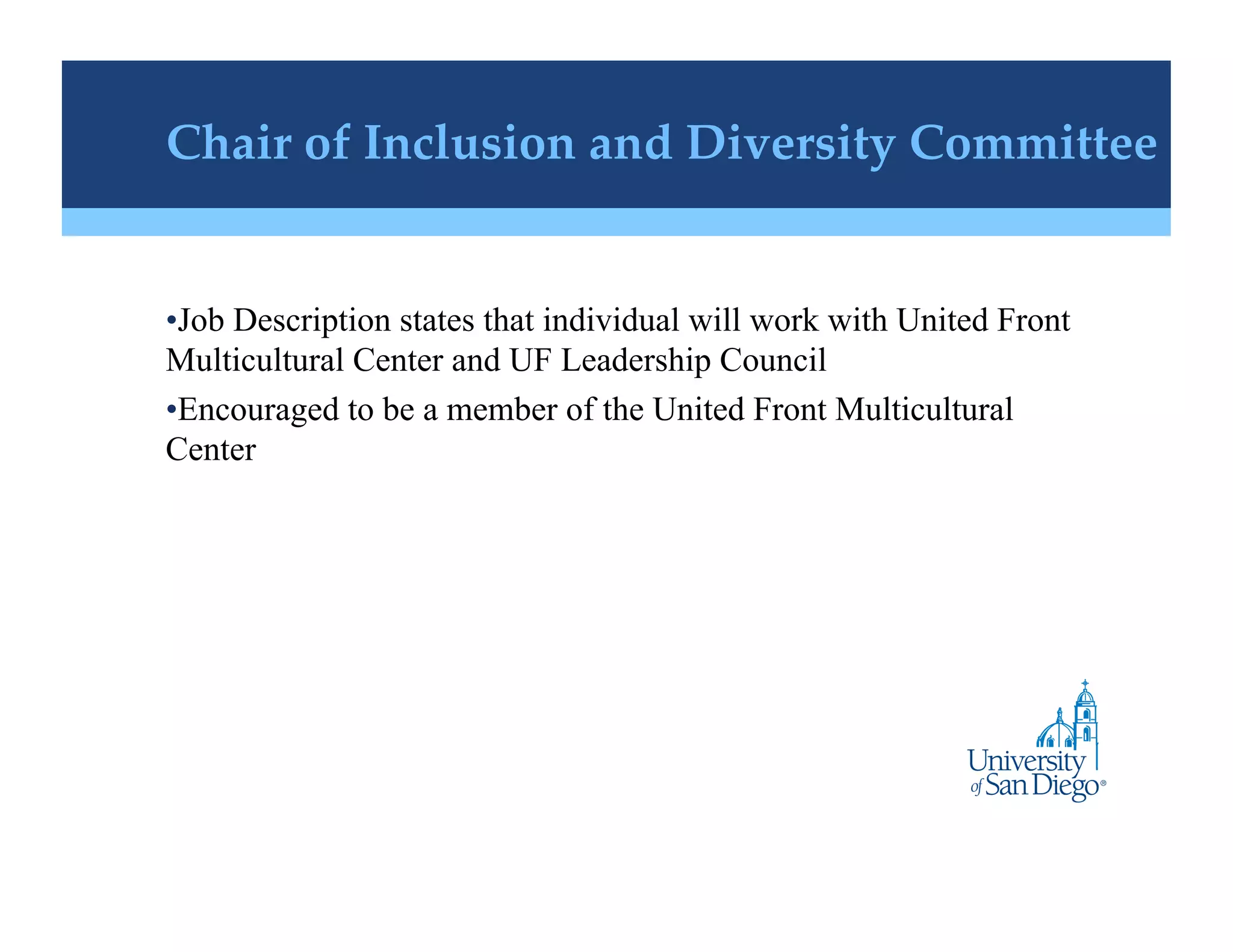 Chair of Inclusion and Diversity Committee

•Job Description states that individual will work with United Front Multicultural Center and UF Leadership Council

•Encouraged to be a member of the United Front Multicultural Center

University of San Diego®